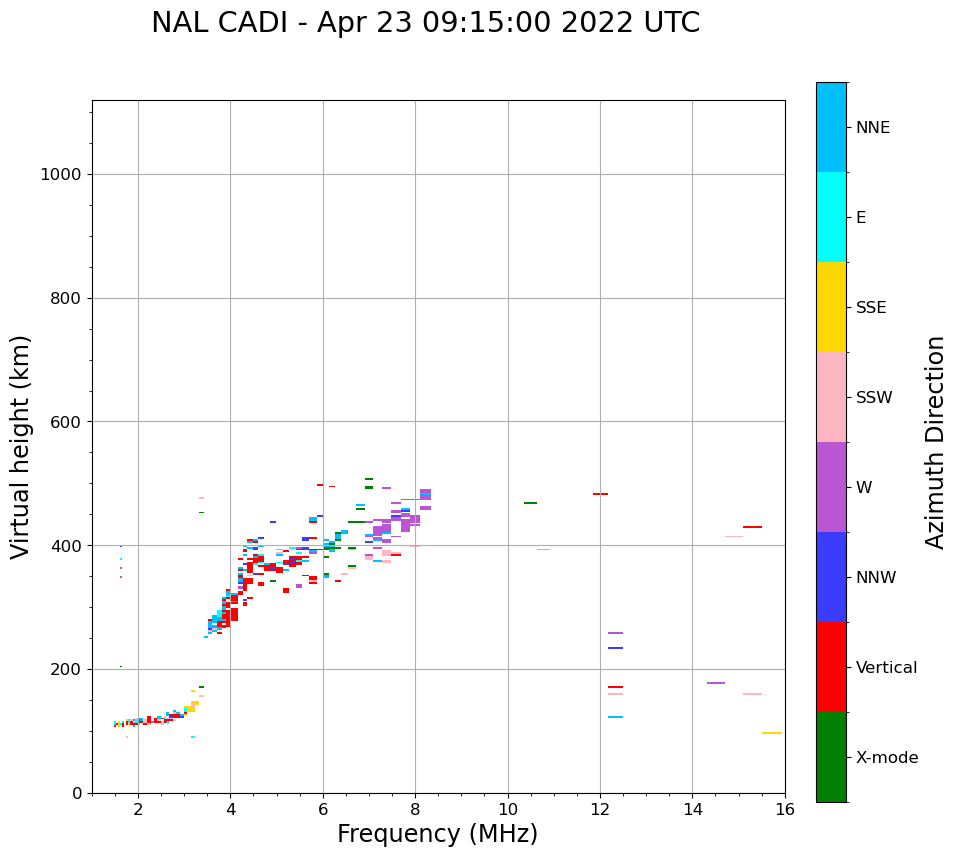 NAL CADI - Apr 23 09:15:00 2022 UTC

Virtual height (km)

1000
800
600
400
200
0

2
4
6
8
10
12
14
16

Frequency (MHz)

NNE
E
SSE
SSW
W
NNW
Vertical
X-mode

Azimuth Direction